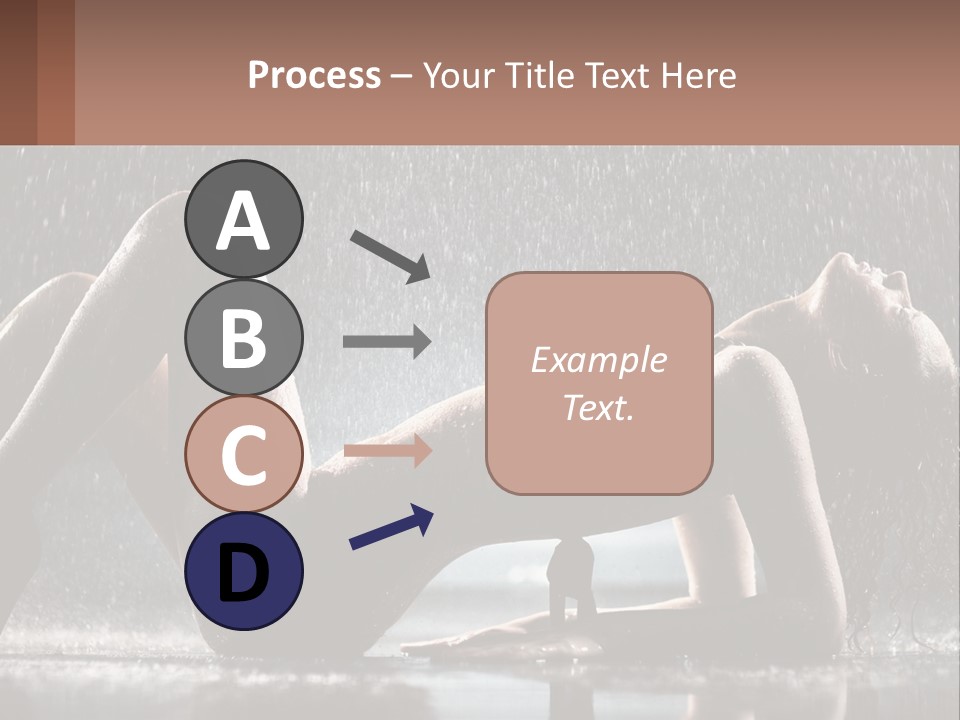 Process – Your Title Text Here

A

B

C

D

Example Text.